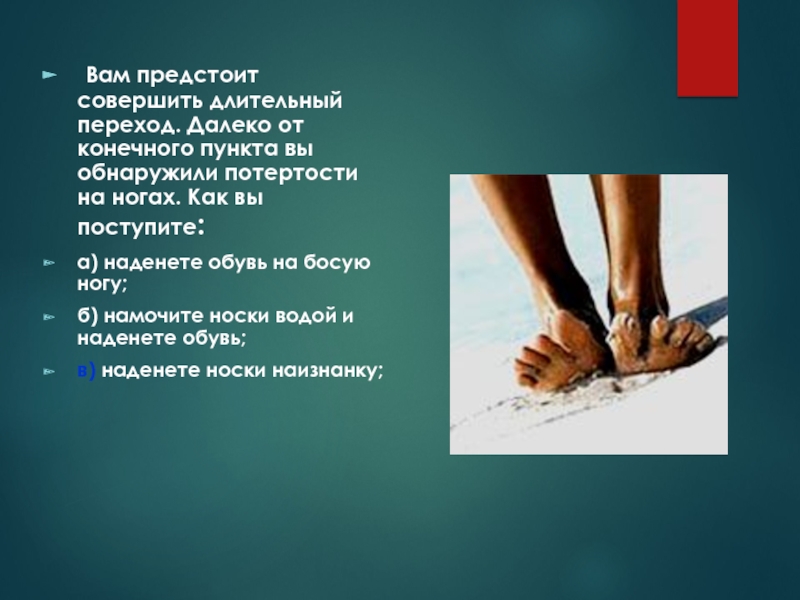 Вам предстоит совершить длительный переход. Далеко от конечного пункта вы обнаружили потертости на ногах. Как вы поступите:

а) наденете обувь на босую ногу;

б) намочите носки водой и наденете обувь;

в) наденете носки наизнанку;